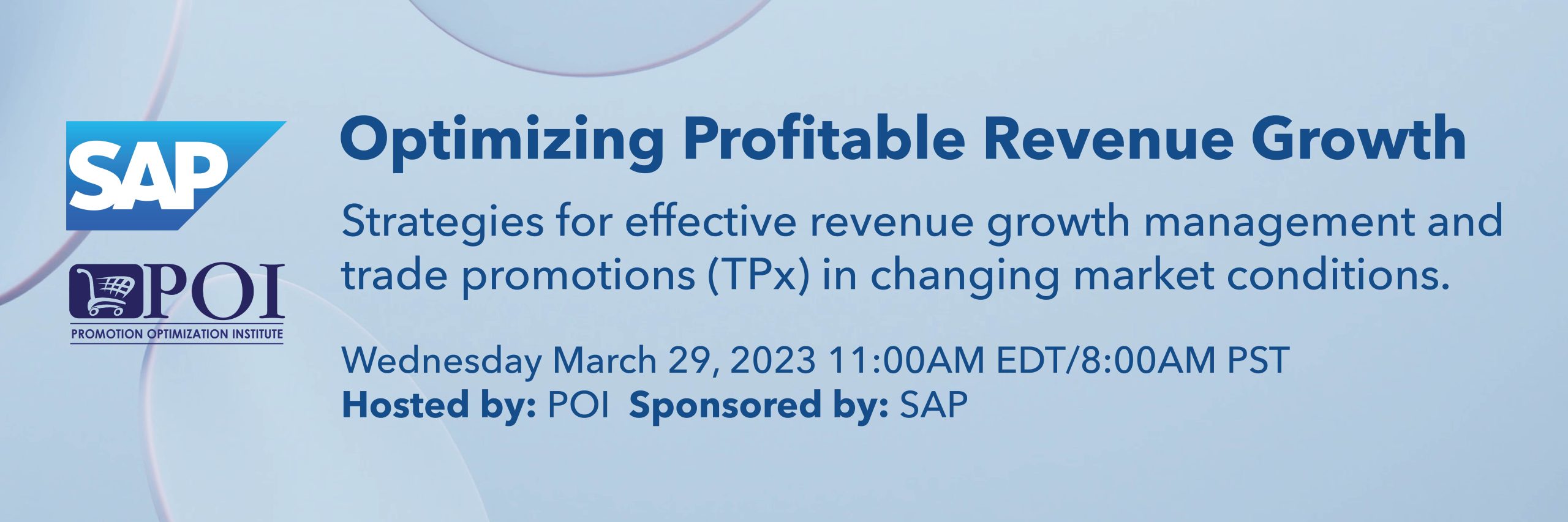 SAP

POI
PROMOTION OPTIMIZATION INSTITUTE

Optimizing Profitable Revenue Growth

Strategies for effective revenue growth management and trade promotions (TPx) in changing market conditions.

Wednesday March 29, 2023 11:00AM EDT/8:00AM PST
Hosted by: POI Sponsored by: SAP